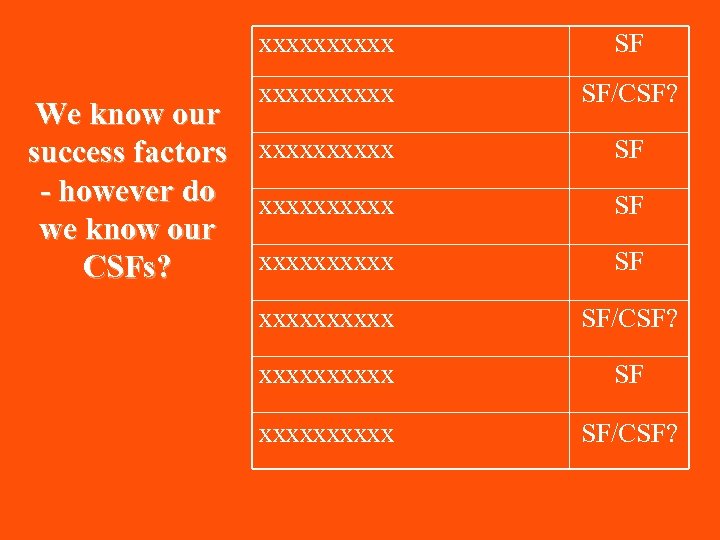 We know our success factors - however do we know our CSFs?

| xxxxxxxxxx | SF |
|---|---|
| xxxxxxxxxx | SF/CSF? |
| xxxxxxxxxx | SF |
| xxxxxxxxxx | SF |
| xxxxxxxxxx | SF |
| xxxxxxxxxx | SF/CSF? |
| xxxxxxxxxx | SF |
| xxxxxxxxxx | SF/CSF? |